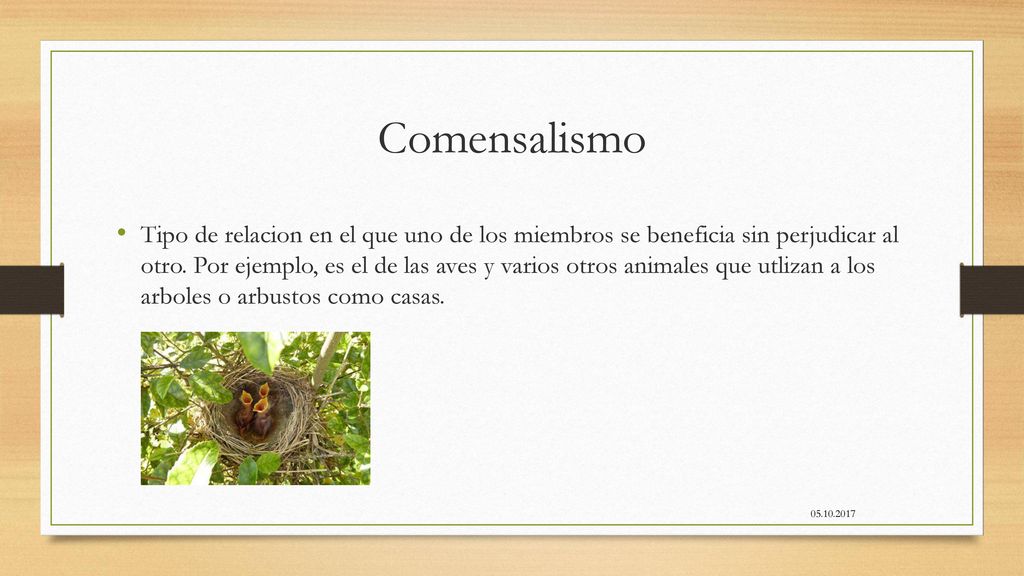 Comensalismo

• Tipo de relacion en el que uno de los miembros se beneficia sin perjudicar al otro. Por ejemplo, es el de las aves y varios otros animales que utlizan a los arboles o arbustos como casas.

05.10.2017